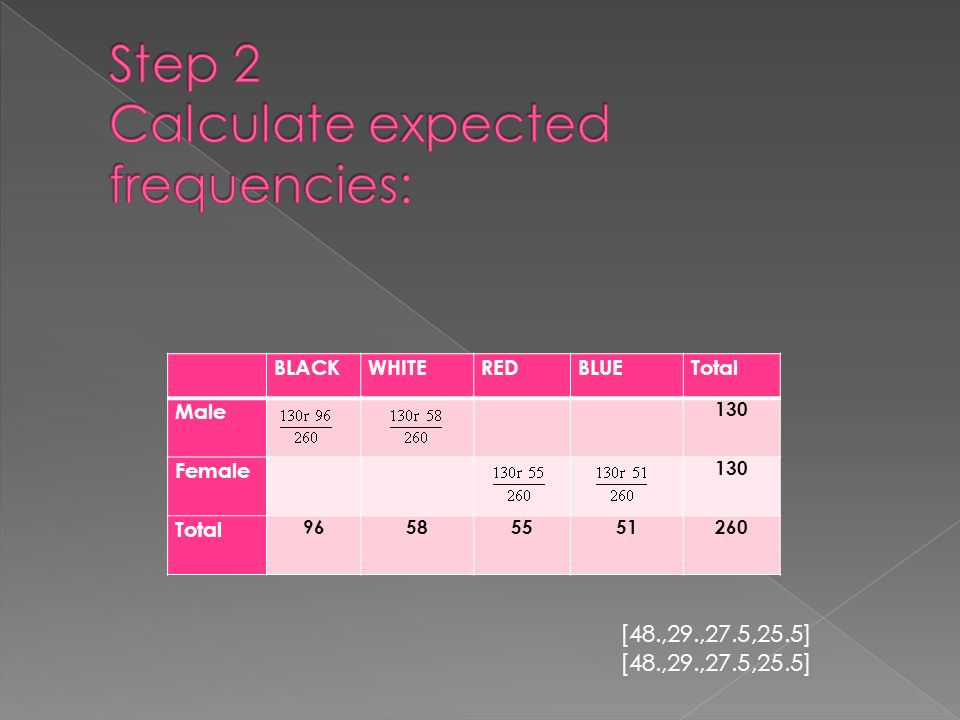 Step 2
Calculate expected frequencies:

| | BLACK | WHITE | RED | BLUE | Total |
|---|---|---|---|---|---|
| Male | $\frac{130r\ 96}{260}$ | $\frac{130r\ 58}{260}$ | | | 130 |
| Female | | | $\frac{130r\ 55}{260}$ | $\frac{130r\ 51}{260}$ | 130 |
| Total | 96 | 58 | 55 | 51 | 260 |

[48.,29.,27.5,25.5]
[48.,29.,27.5,25.5]